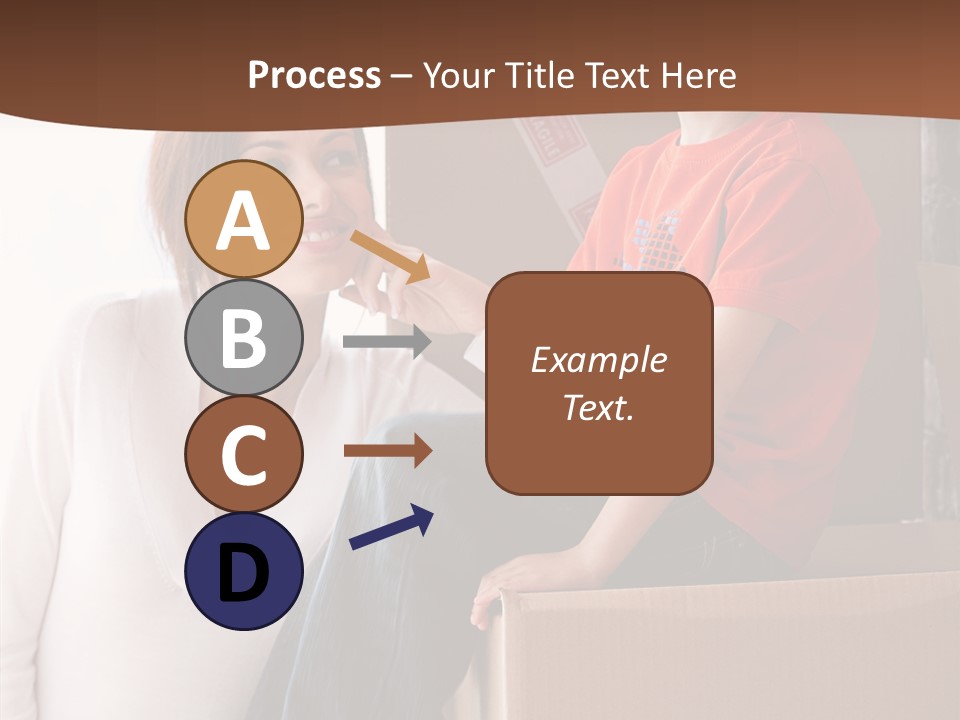 Process – Your Title Text Here

A

B

C

D

Example Text.